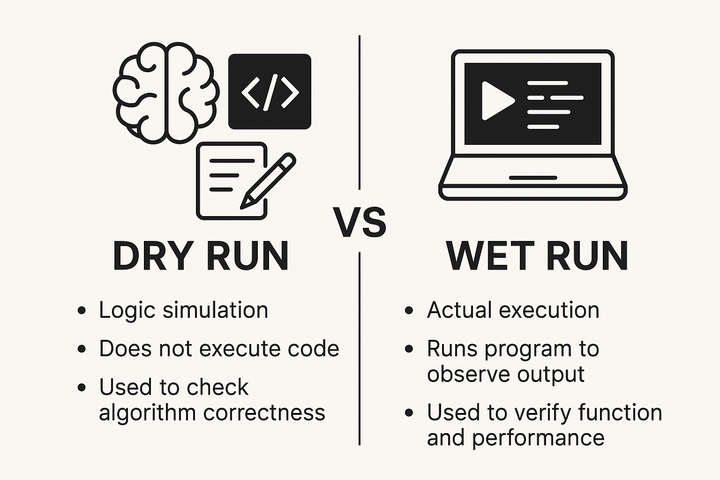 </>

DRY RUN

- Logic simulation
- Does not execute code
- Used to check algorithm correctness

VS

WET RUN

- Actual execution
- Runs program to observe output
- Used to verify function and performance